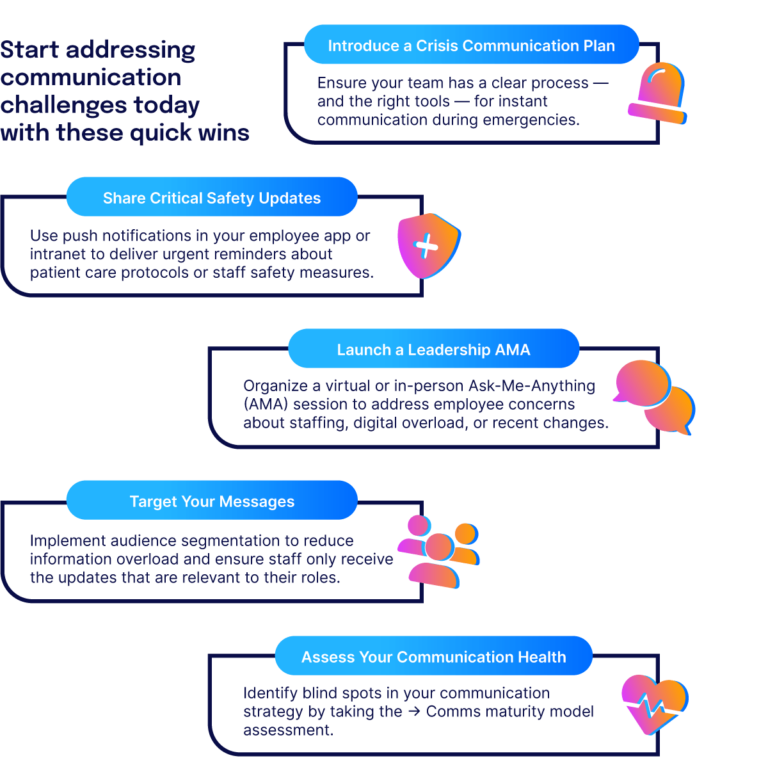 Start addressing communication challenges today with these quick wins

Introduce a Crisis Communication Plan

Ensure your team has a clear process — and the right tools — for instant communication during emergencies.

Share Critical Safety Updates

Use push notifications in your employee app or intranet to deliver urgent reminders about patient care protocols or staff safety measures.

Launch a Leadership AMA

Organize a virtual or in-person Ask-Me-Anything (AMA) session to address employee concerns about staffing, digital overload, or recent changes.

Target Your Messages

Implement audience segmentation to reduce information overload and ensure staff only receive the updates that are relevant to their roles.

Assess Your Communication Health

Identify blind spots in your communication strategy by taking the → Comms maturity model assessment.